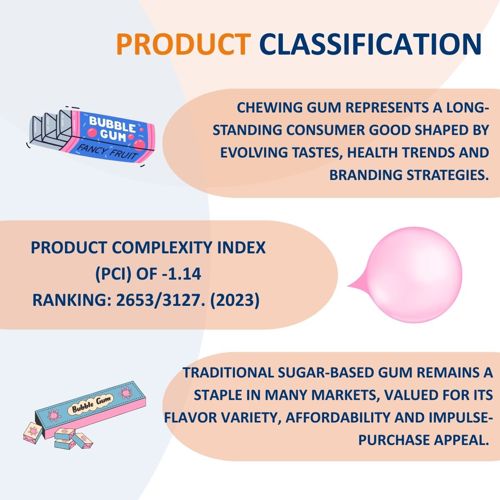 PRODUCT CLASSIFICATION

BUBBLE GUM
FANCY FRUIT

CHEWING GUM REPRESENTS A LONG-STANDING CONSUMER GOOD SHAPED BY EVOLVING TASTES, HEALTH TRENDS AND BRANDING STRATEGIES.

PRODUCT COMPLEXITY INDEX (PCI) OF -1.14
RANKING: 2653/3127. (2023)

Bubble Gum

TRADITIONAL SUGAR-BASED GUM REMAINS A STAPLE IN MANY MARKETS, VALUED FOR ITS FLAVOR VARIETY, AFFORDABILITY AND IMPULSE-PURCHASE APPEAL.